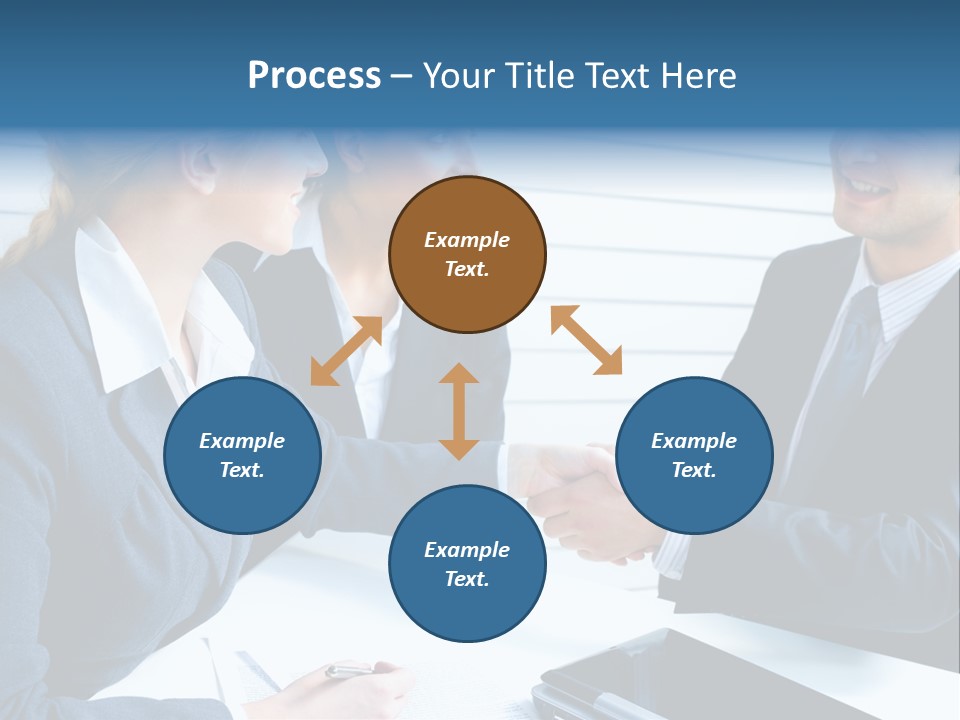 Process – Your Title Text Here

Example Text.

Example Text.

Example Text.

Example Text.